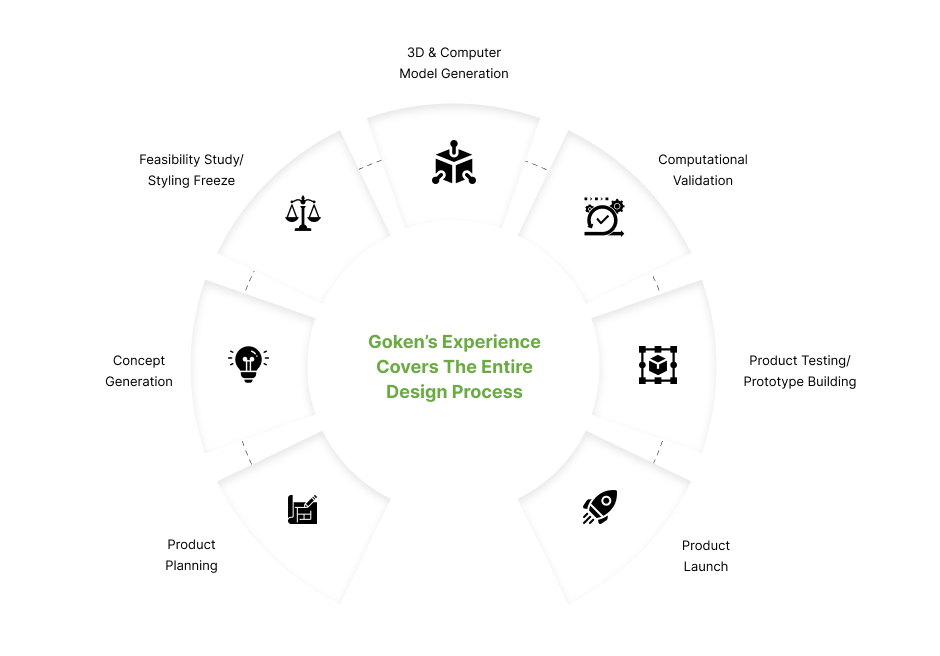 Goken's Experience Covers The Entire Design Process

Product Planning

Concept Generation

Feasibility Study/ Styling Freeze

3D & Computer Model Generation

Computational Validation

Product Testing/ Prototype Building

Product Launch